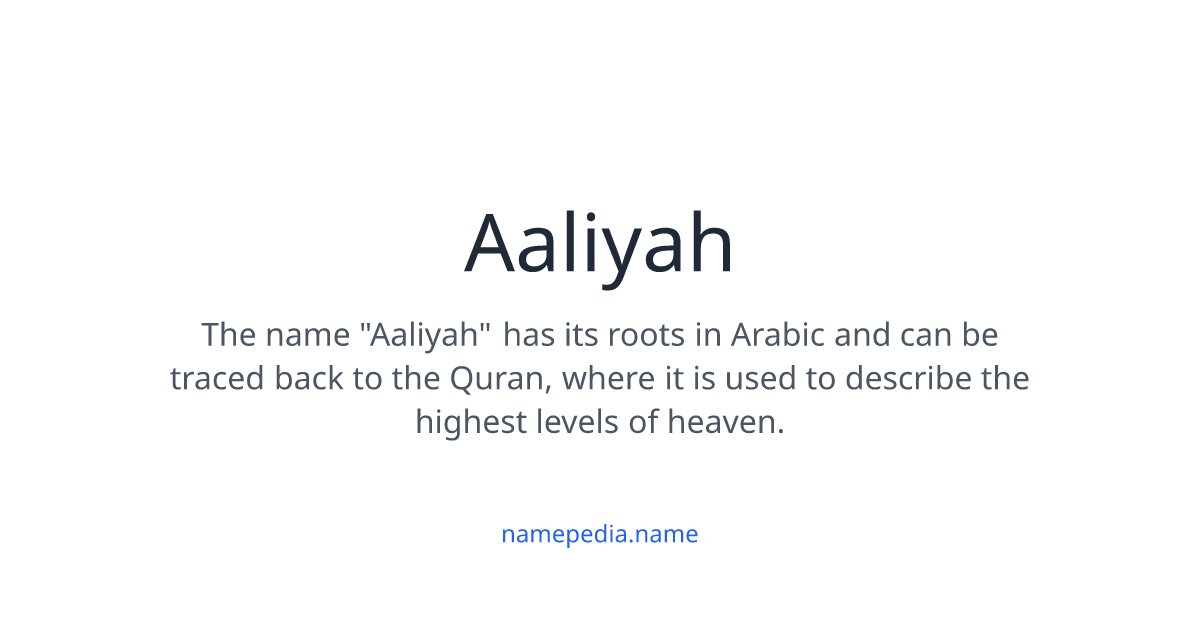 Aaliyah

The name "Aaliyah" has its roots in Arabic and can be traced back to the Quran, where it is used to describe the highest levels of heaven.

namepedia.name